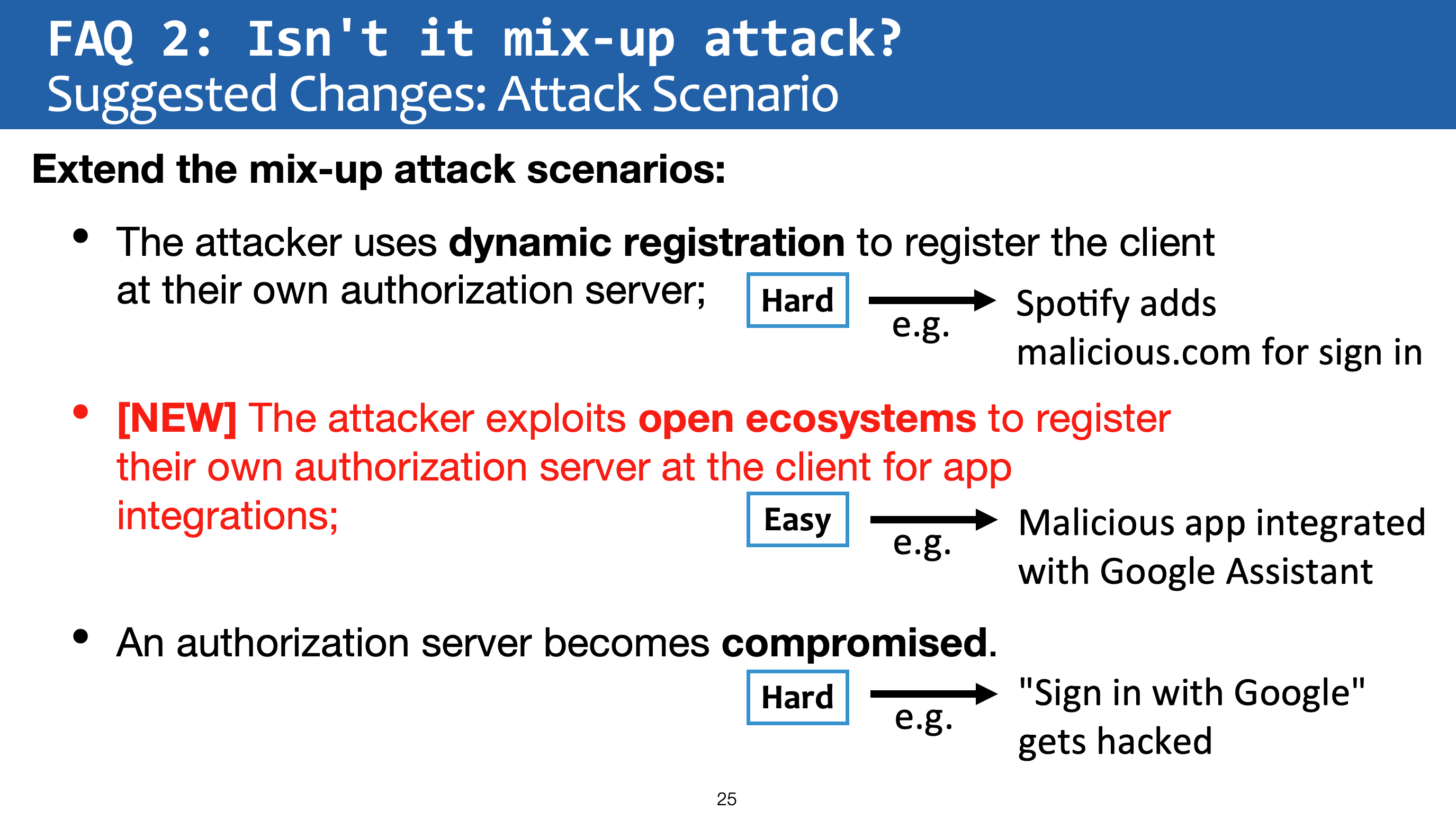 FAQ 2: Isn't it mix-up attack?
Suggested Changes: Attack Scenario

Extend the mix-up attack scenarios:

• The attacker uses dynamic registration to register the client at their own authorization server;

Hard e.g. Spotify adds malicious.com for sign in

• [NEW] The attacker exploits open ecosystems to register their own authorization server at the client for app integrations;

Easy e.g. Malicious app integrated with Google Assistant

• An authorization server becomes compromised.

Hard e.g. "Sign in with Google" gets hacked

25